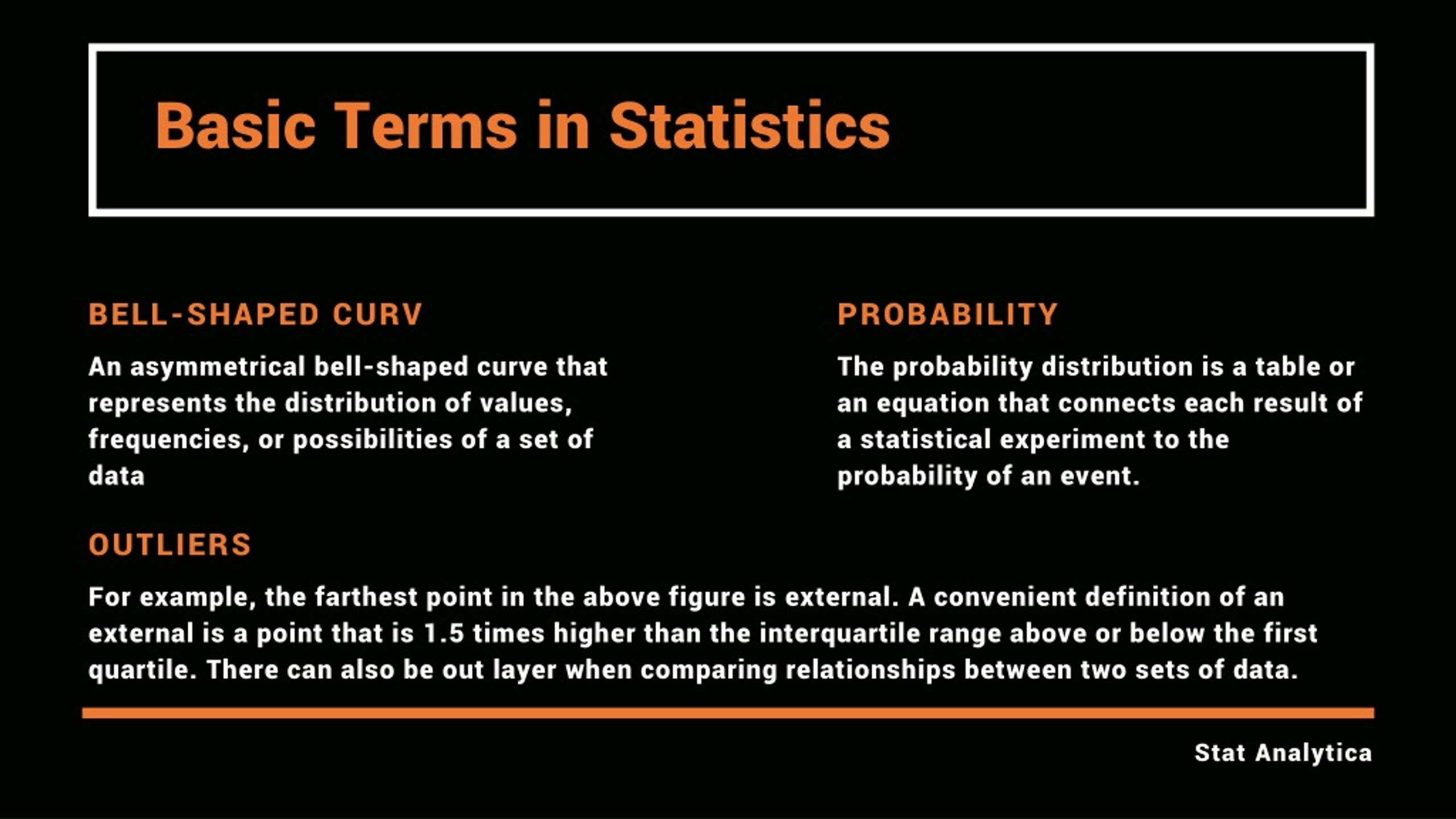 Basic Terms in Statistics

BELL-SHAPED CURV

An asymmetrical bell-shaped curve that represents the distribution of values, frequencies, or possibilities of a set of data

PROBABILITY

The probability distribution is a table or an equation that connects each result of a statistical experiment to the probability of an event.

OUTLIERS

For example, the farthest point in the above figure is external. A convenient definition of an external is a point that is 1.5 times higher than the interquartile range above or below the first quartile. There can also be out layer when comparing relationships between two sets of data.

Stat Analytica